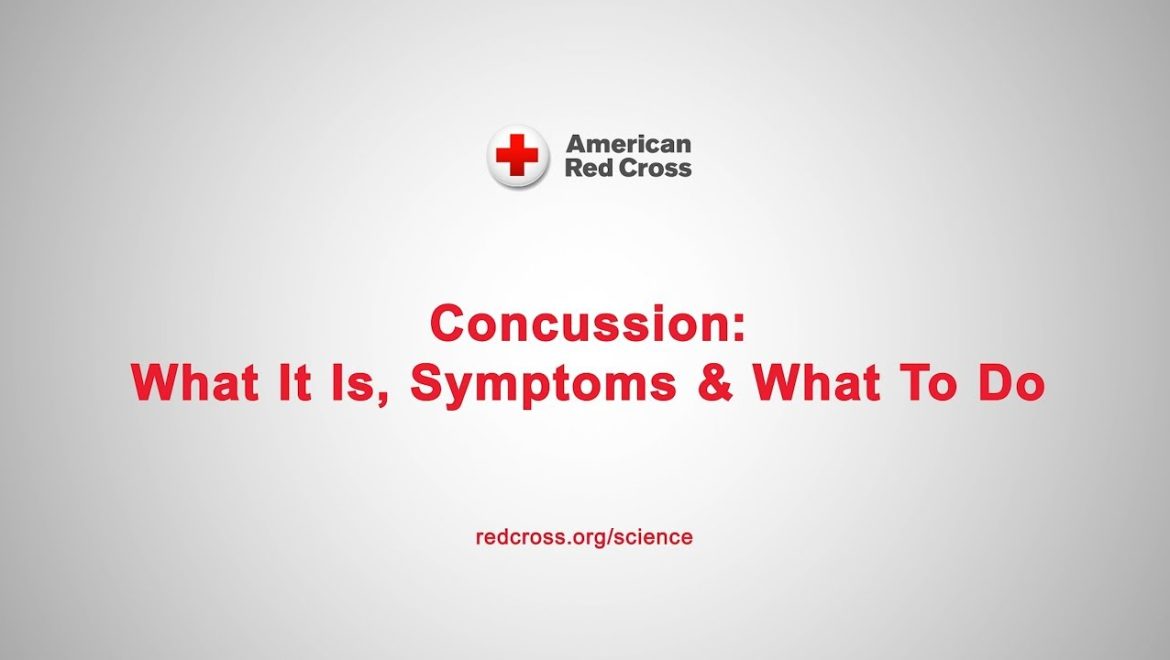 American Red Cross

Concussion:
What It Is, Symptoms & What To Do

redcross.org/science